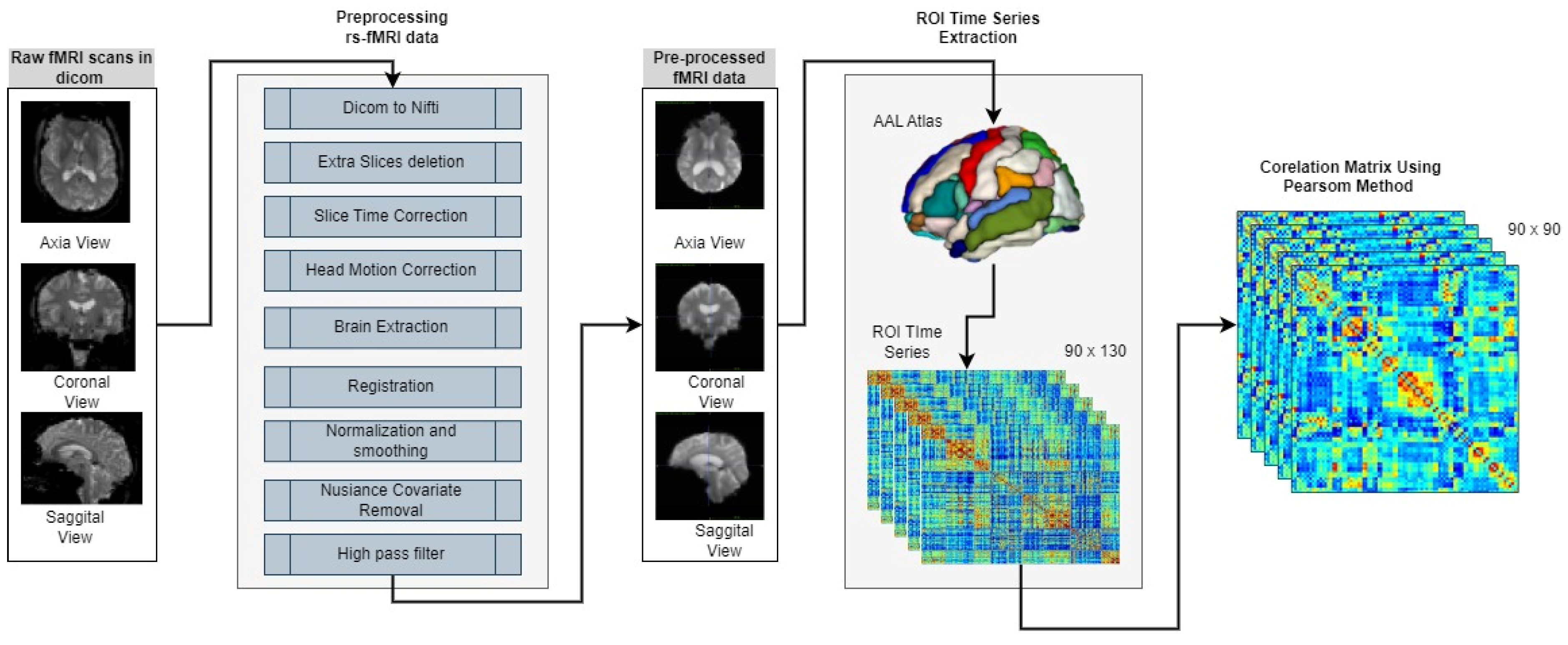 Raw fMRI scans in dicom

Axia View

Coronal View

Saggital View

Preprocessing rs-fMRI data

Dicom to Nifti

Extra Slices deletion

Slice Time Correction

Head Motion Correction

Brain Extraction

Registration

Normalization and smoothing

Nusiance Covariate Removal

High pass filter

Pre-processed fMRI data

Axia View

Coronal View

Saggital View

ROI Time Series Extraction

AAL Atlas

ROI TIme Series

90 x 130

Corelation Matrix Using Pearsom Method

90 x 90